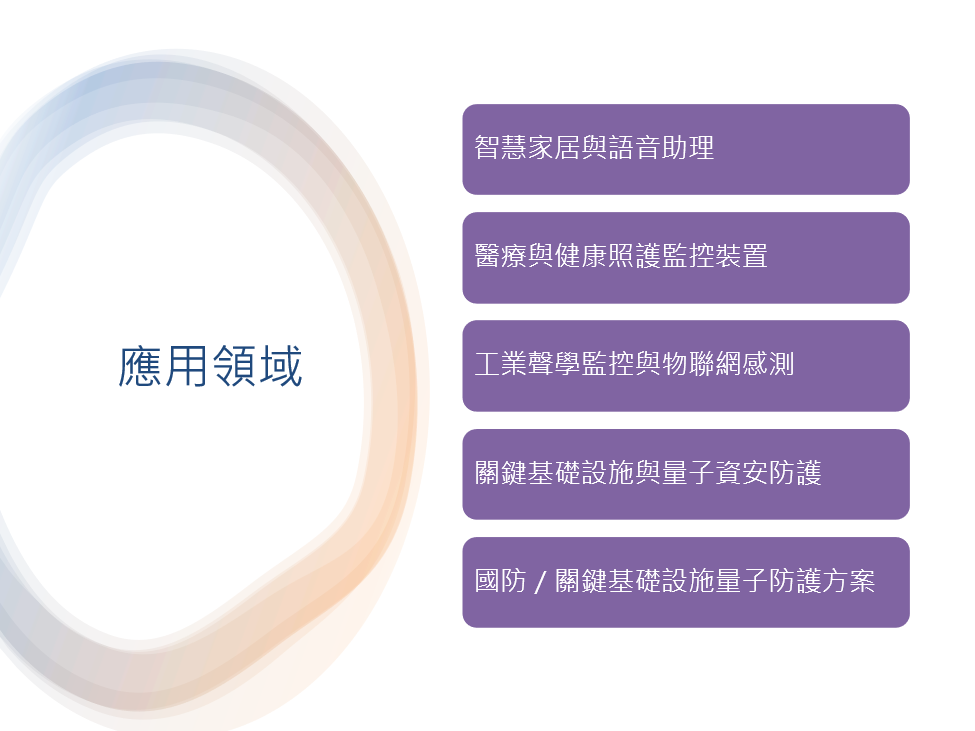 應用領域

智慧家居與語音助理

醫療與健康照護監控裝置

工業聲學監控與物聯網感測

關鍵基礎設施與量子資安防護

國防 / 關鍵基礎設施量子防護方案